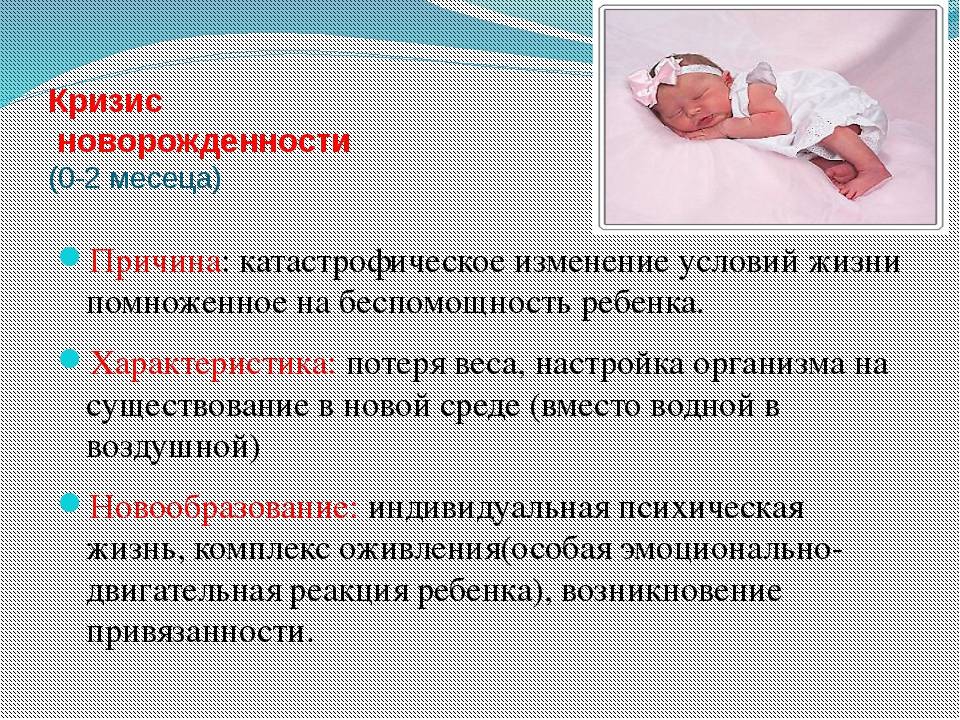 Кризис новорожденности (0-2 месеца)

Причина: катастрофическое изменение условий жизни помноженное на беспомощность ребенка.

Характеристика: потеря веса, настройка организма на существование в новой среде (вместо водной в воздушной)

Новообразование: индивидуальная психическая жизнь, комплекс оживления(особая эмоционально-двигательная реакция ребенка), возникновение привязанности.